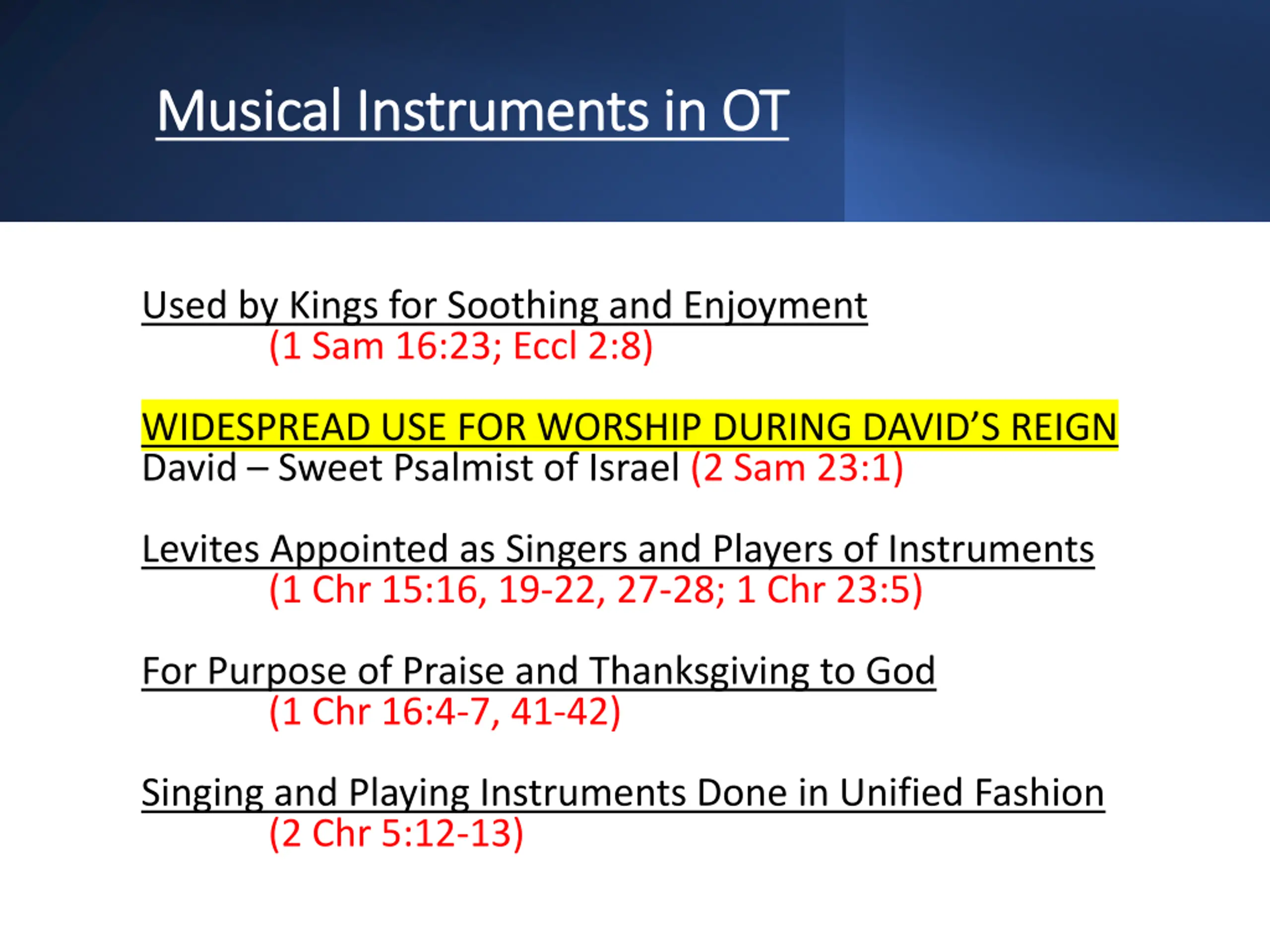 Musical Instruments in OT

Used by Kings for Soothing and Enjoyment
(1 Sam 16:23; Eccl 2:8)

WIDESPREAD USE FOR WORSHIP DURING DAVID'S REIGN
David – Sweet Psalmist of Israel (2 Sam 23:1)

Levites Appointed as Singers and Players of Instruments
(1 Chr 15:16, 19-22, 27-28; 1 Chr 23:5)

For Purpose of Praise and Thanksgiving to God
(1 Chr 16:4-7, 41-42)

Singing and Playing Instruments Done in Unified Fashion
(2 Chr 5:12-13)